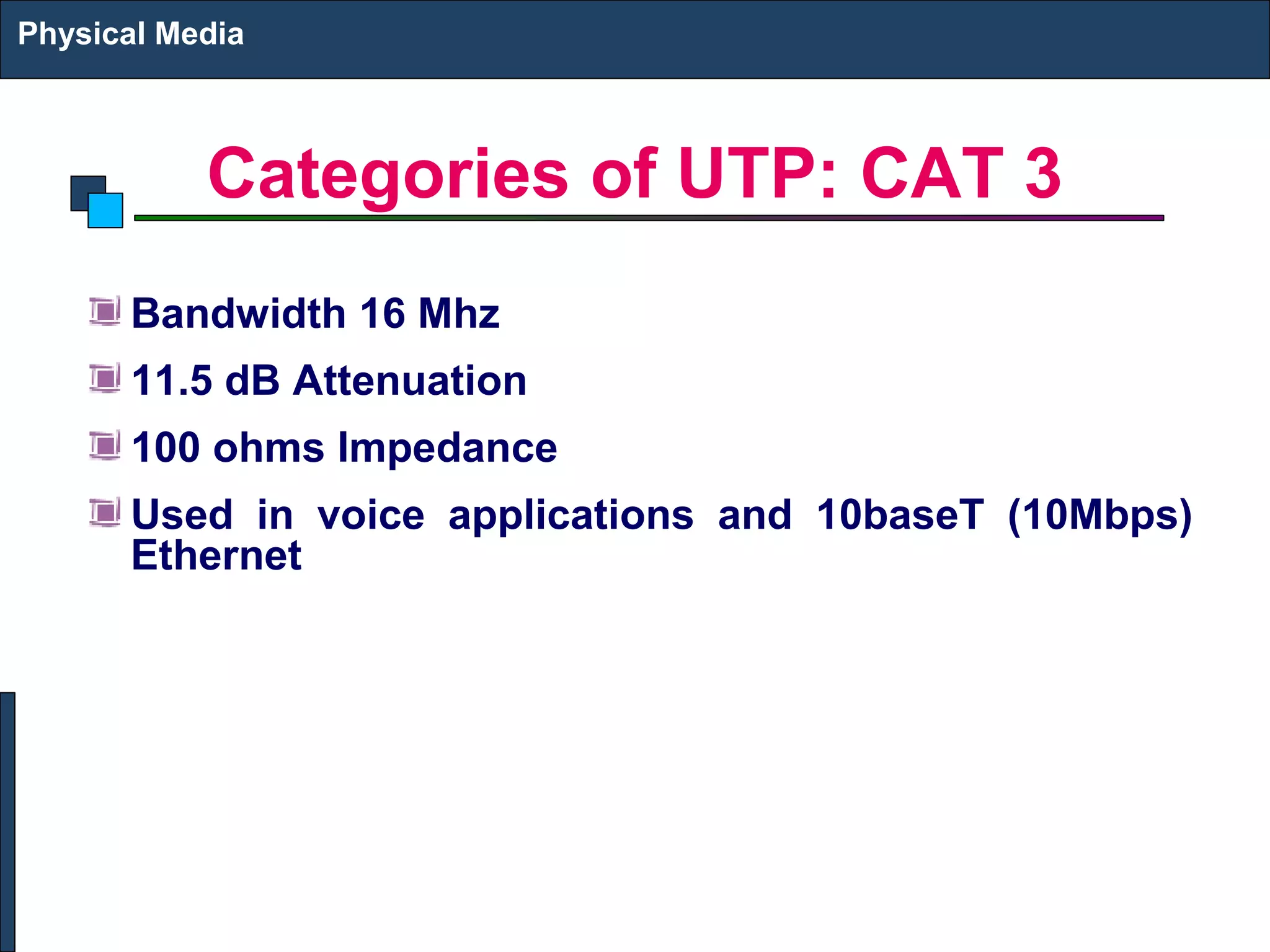 Physical Media

Categories of UTP: CAT 3

Bandwidth 16 Mhz

11.5 dB Attenuation

100 ohms Impedance

Used in voice applications and 10baseT (10Mbps) Ethernet